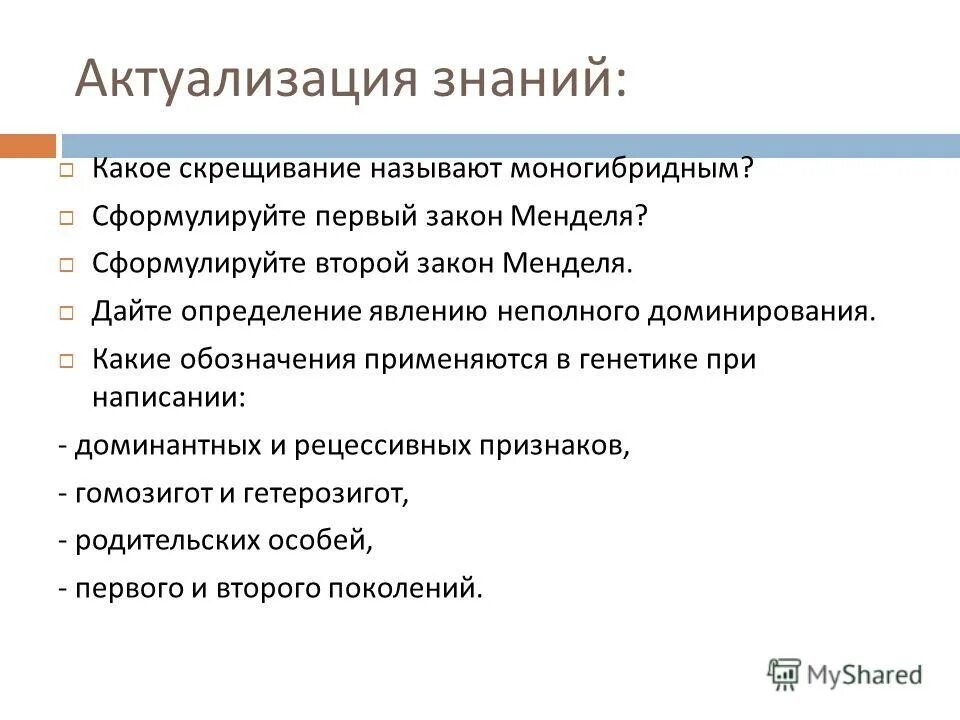 Актуализация знаний:

Какое скрещивание называют моногибридным?

Сформулируйте первый закон Менделя?

Сформулируйте второй закон Менделя.

Дайте определение явлению неполного доминирования.

Какие обозначения применяются в генетике при написании:

- доминантных и рецессивных признаков,

- гомозигот и гетерозигот,

- родительских особей,

- первого и второго поколений.

MyShared